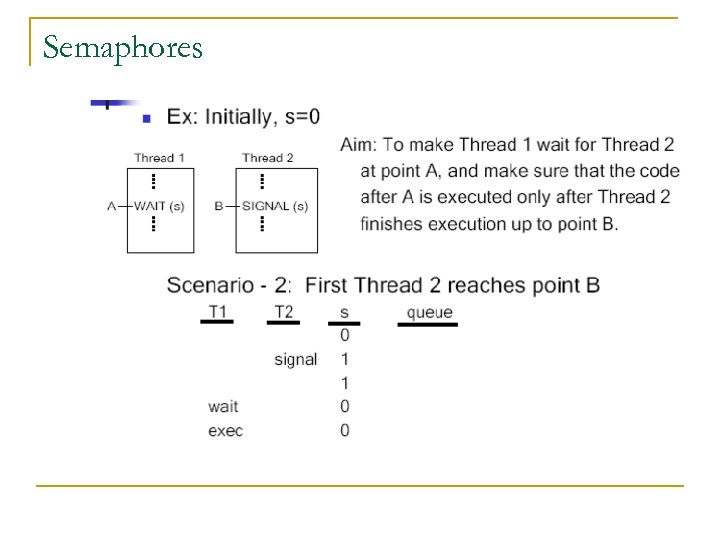 Semaphores

Ex: Initially, s=0

Thread 1
A WAIT (s)

Thread 2
B SIGNAL (s)

Aim: To make Thread 1 wait for Thread 2 at point A, and make sure that the code after A is executed only after Thread 2 finishes execution up to point B.

Scenario - 2: First Thread 2 reaches point B

| T1 | T2 | s | queue |
|---|---|---|---|
| | | 0 | |
| | signal | 1 | |
| | | 1 | |
| wait | | 0 | |
| exec | | 0 | |